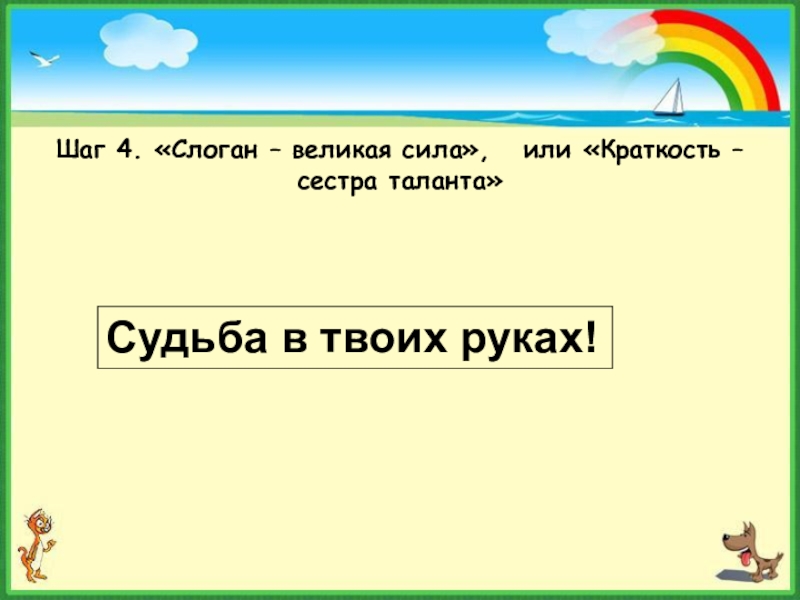 Шаг 4. «Слоган – великая сила», или «Краткость – сестра таланта»

Судьба в твоих руках!